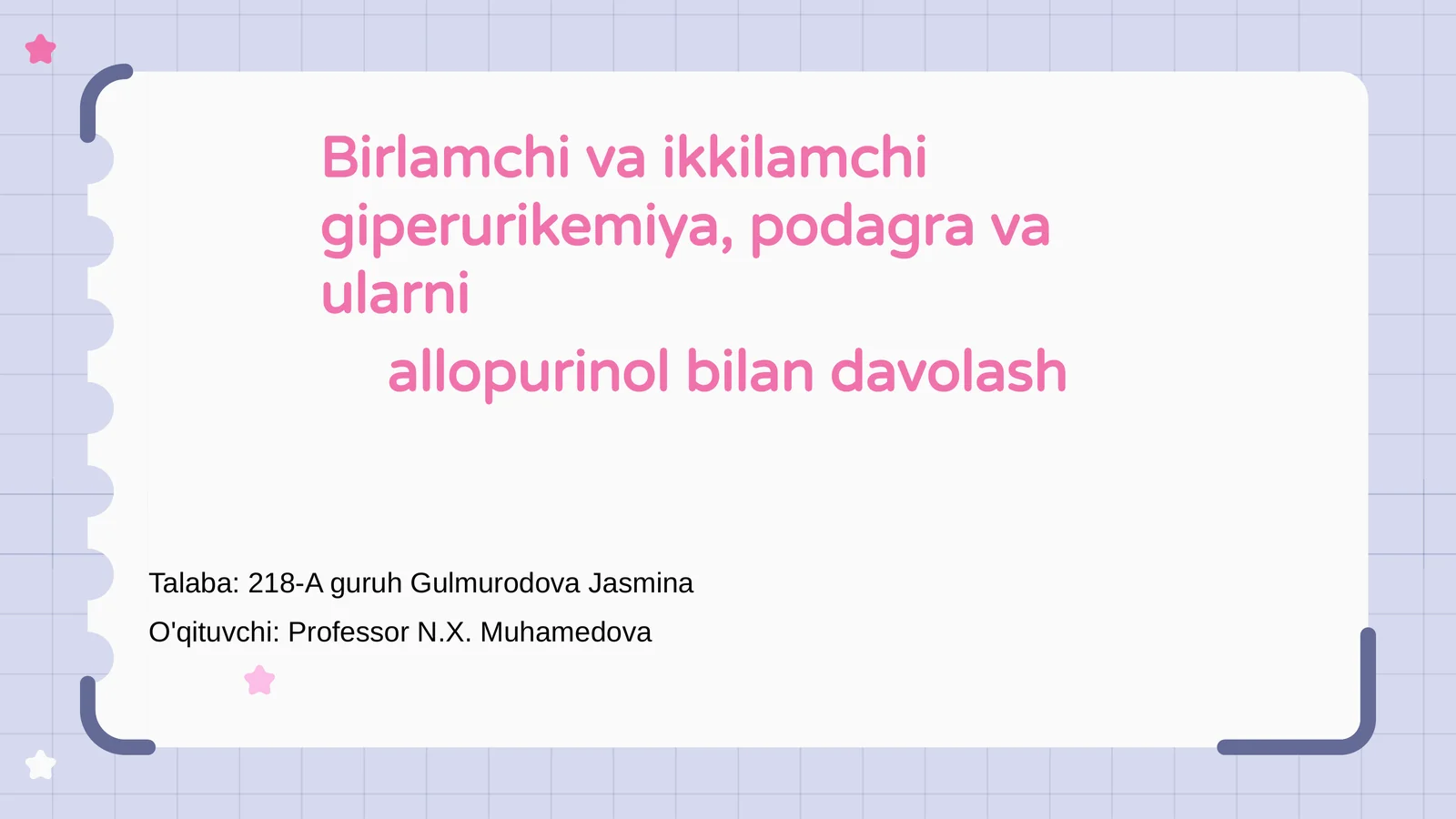 Birlamchi va ikkilamchi giperurikemiya, podagra va ularni

allopurinol bilan davolash

Talaba: 218-A guruh Gulmurodova Jasmina

O'qituvchi: Professor N.X. Muhamedova